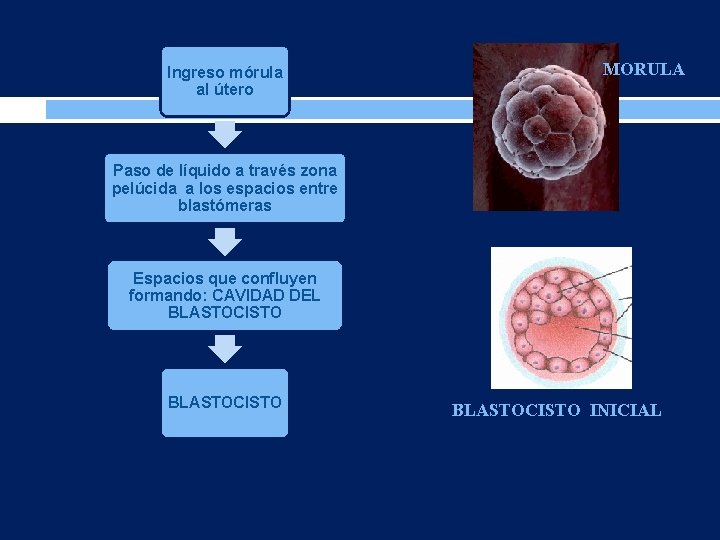 Ingreso mórula al útero

Paso de líquido a través zona pelúcida a los espacios entre blastómeras

Espacios que confluyen formando: CAVIDAD DEL BLASTOCISTO

BLASTOCISTO

MORULA

BLASTOCISTO INICIAL